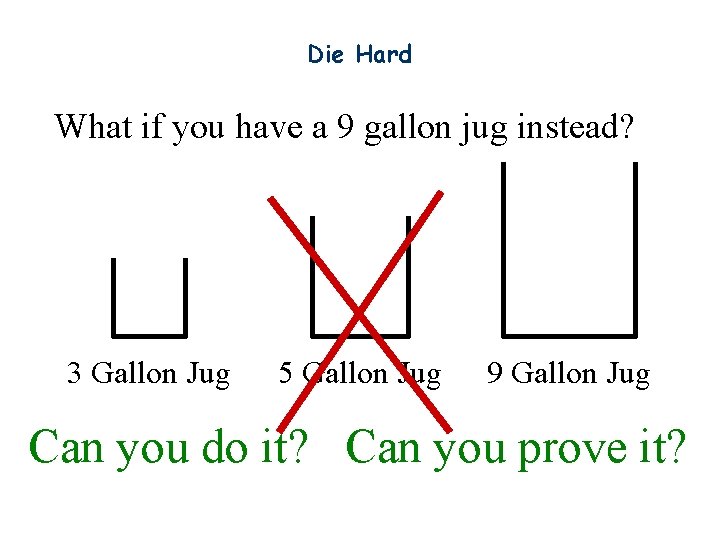 Die Hard

What if you have a 9 gallon jug instead?

3 Gallon Jug

5 Gallon Jug

9 Gallon Jug

Can you do it? Can you prove it?